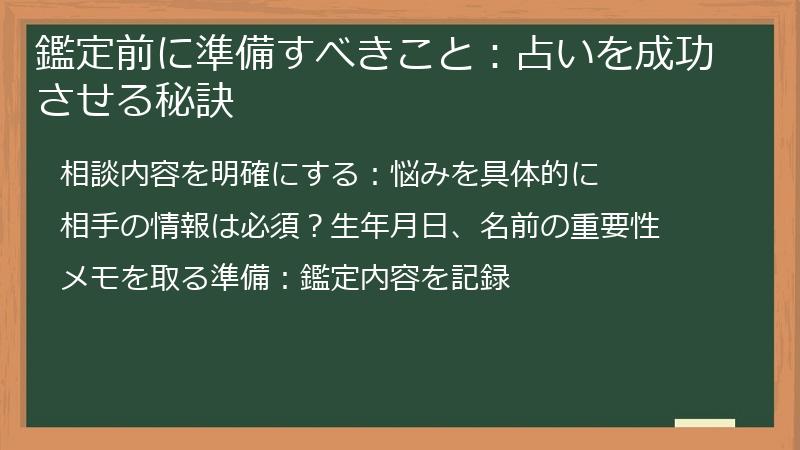 鑑定前に準備すべきこと：占いを成功させる秘訣

相談内容を明確にする：悩みを具体的に

相手の情報は必須？生年月日、名前の重要性

メモを取る準備：鑑定内容を記録